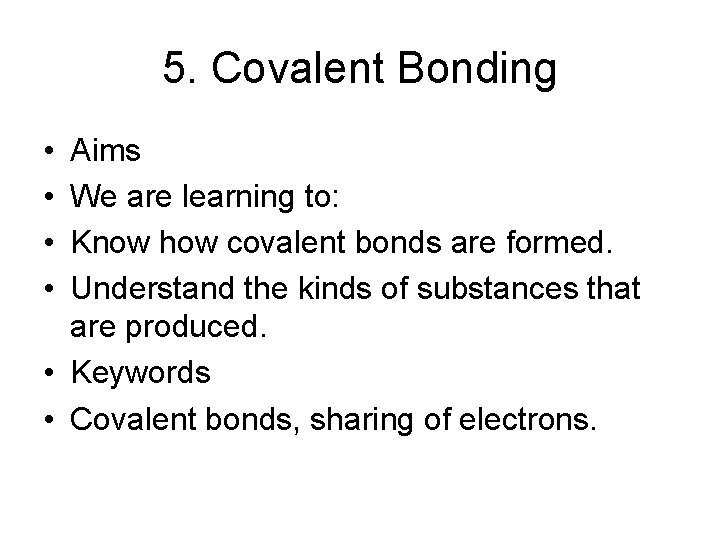 5. Covalent Bonding

• Aims
• We are learning to:
• Know how covalent bonds are formed.
• Understand the kinds of substances that are produced.
• Keywords
• Covalent bonds, sharing of electrons.